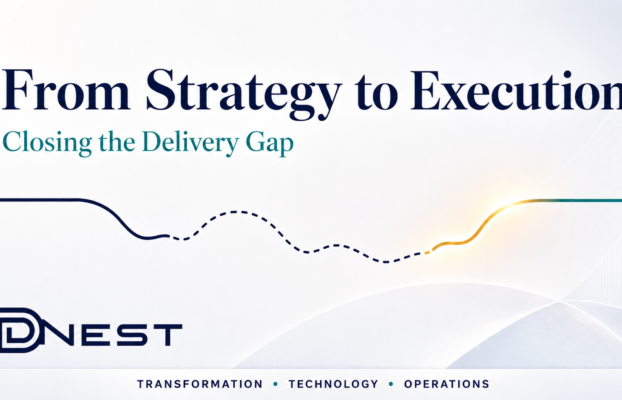 From Strategy to Execution

Closing the Delivery Gap

DNEST

TRANSFORMATION • TECHNOLOGY • OPERATIONS